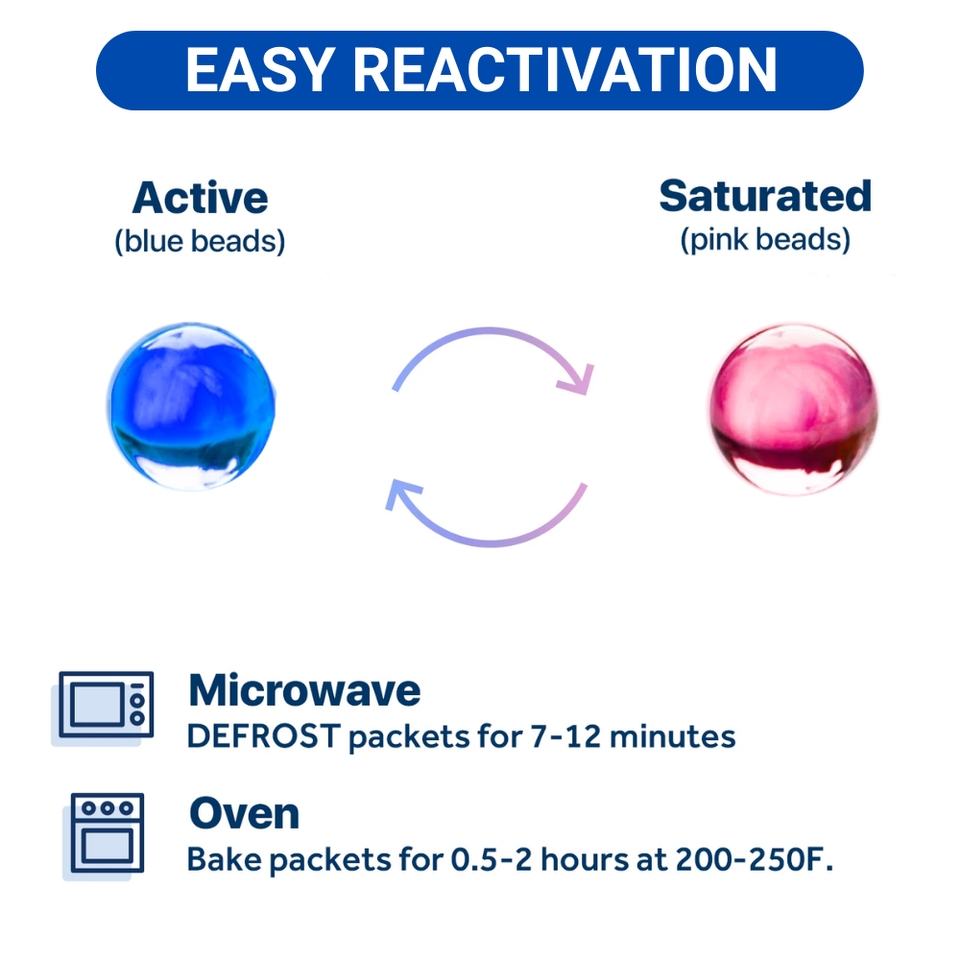 EASY REACTIVATION

Active
(blue beads)

Saturated
(pink beads)

Microwave
DEFROST packets for 7-12 minutes

Oven
Bake packets for 0.5-2 hours at 200-250F.